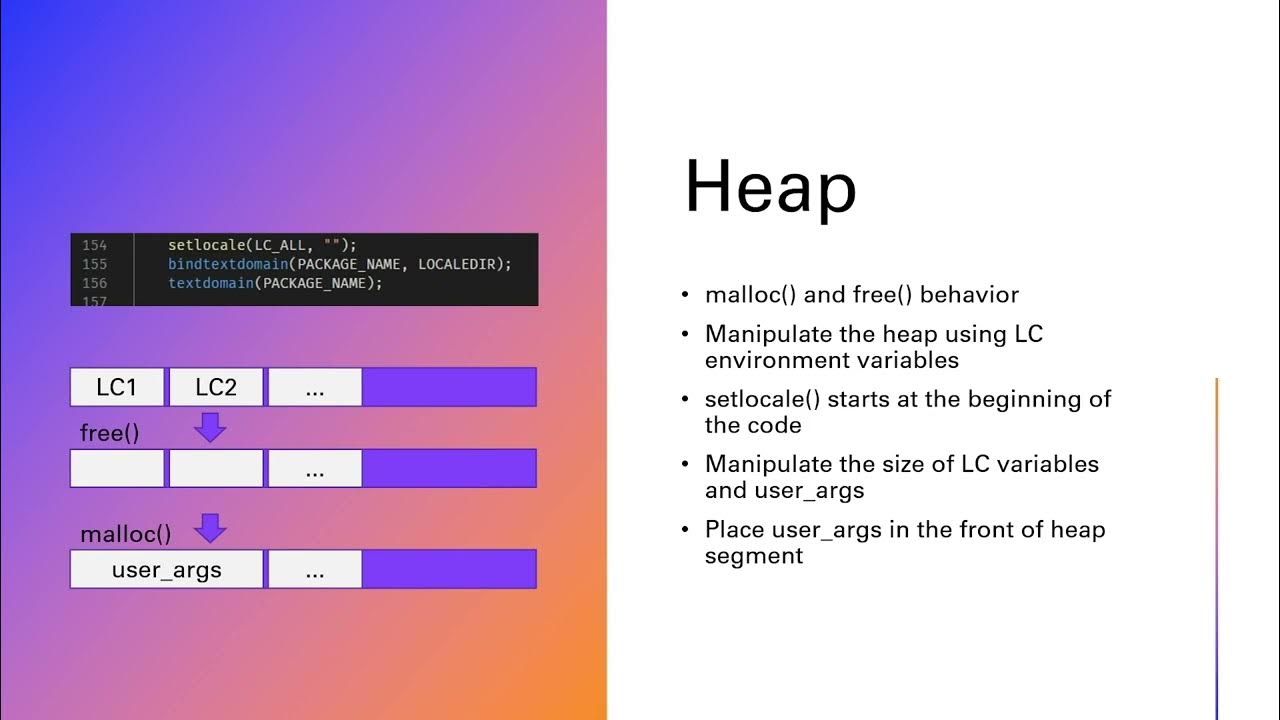 154 setlocale(LC_ALL, "");
155 bindtextdomain(PACKAGE_NAME, LOCALEDIR);
156 textdomain(PACKAGE_NAME);
157

LC1 LC2 ...

free()

...

malloc()

user_args ...

Heap

• malloc() and free() behavior
• Manipulate the heap using LC environment variables
• setlocale() starts at the beginning of the code
• Manipulate the size of LC variables and user_args
• Place user_args in the front of heap segment